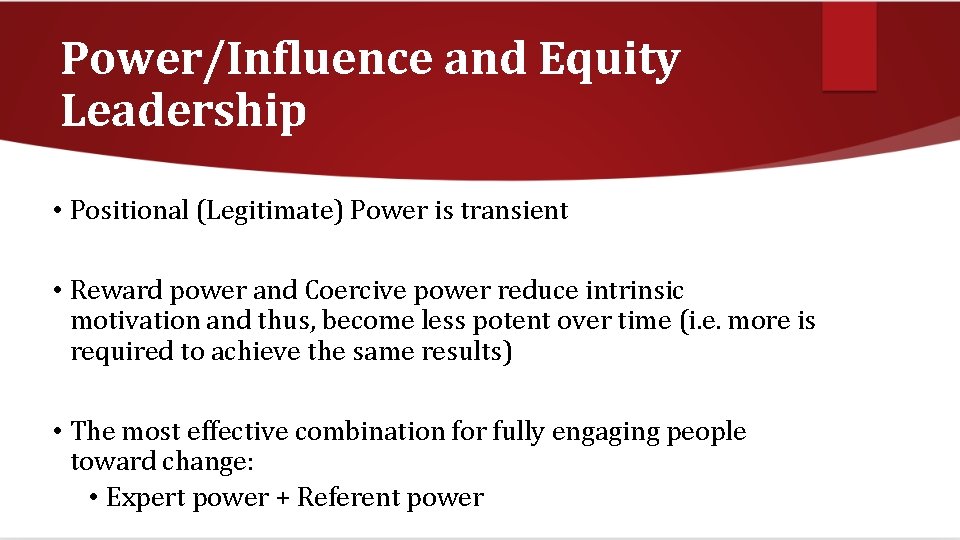 Power/Influence and Equity Leadership

• Positional (Legitimate) Power is transient

• Reward power and Coercive power reduce intrinsic motivation and thus, become less potent over time (i.e. more is required to achieve the same results)

• The most effective combination for fully engaging people toward change:
  • Expert power + Referent power